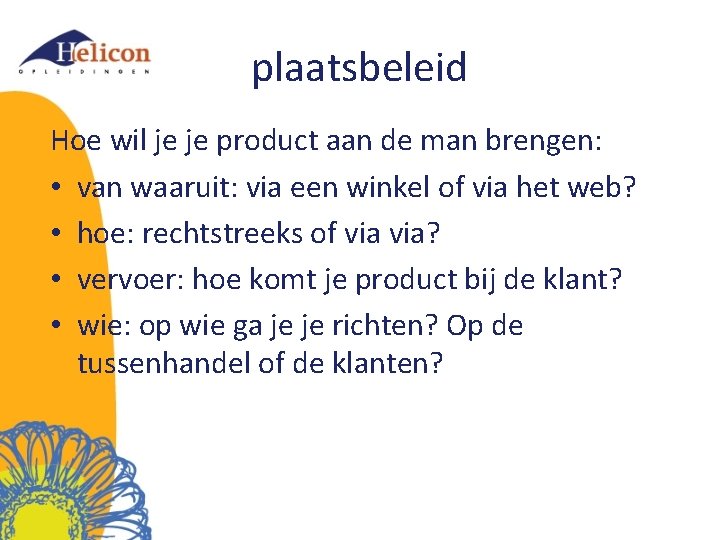 Helicon
OPLEIDINGEN

plaatsbeleid

Hoe wil je je product aan de man brengen:

• van waaruit: via een winkel of via het web?
• hoe: rechtstreeks of via via?
• vervoer: hoe komt je product bij de klant?
• wie: op wie ga je je richten? Op de tussenhandel of de klanten?